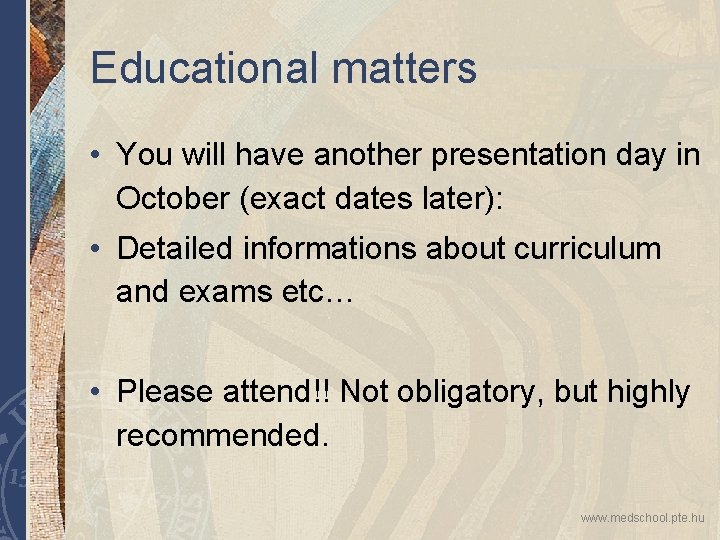 Educational matters

• You will have another presentation day in October (exact dates later):

• Detailed informations about curriculum and exams etc…

• Please attend!! Not obligatory, but highly recommended.

www.medschool.pte.hu